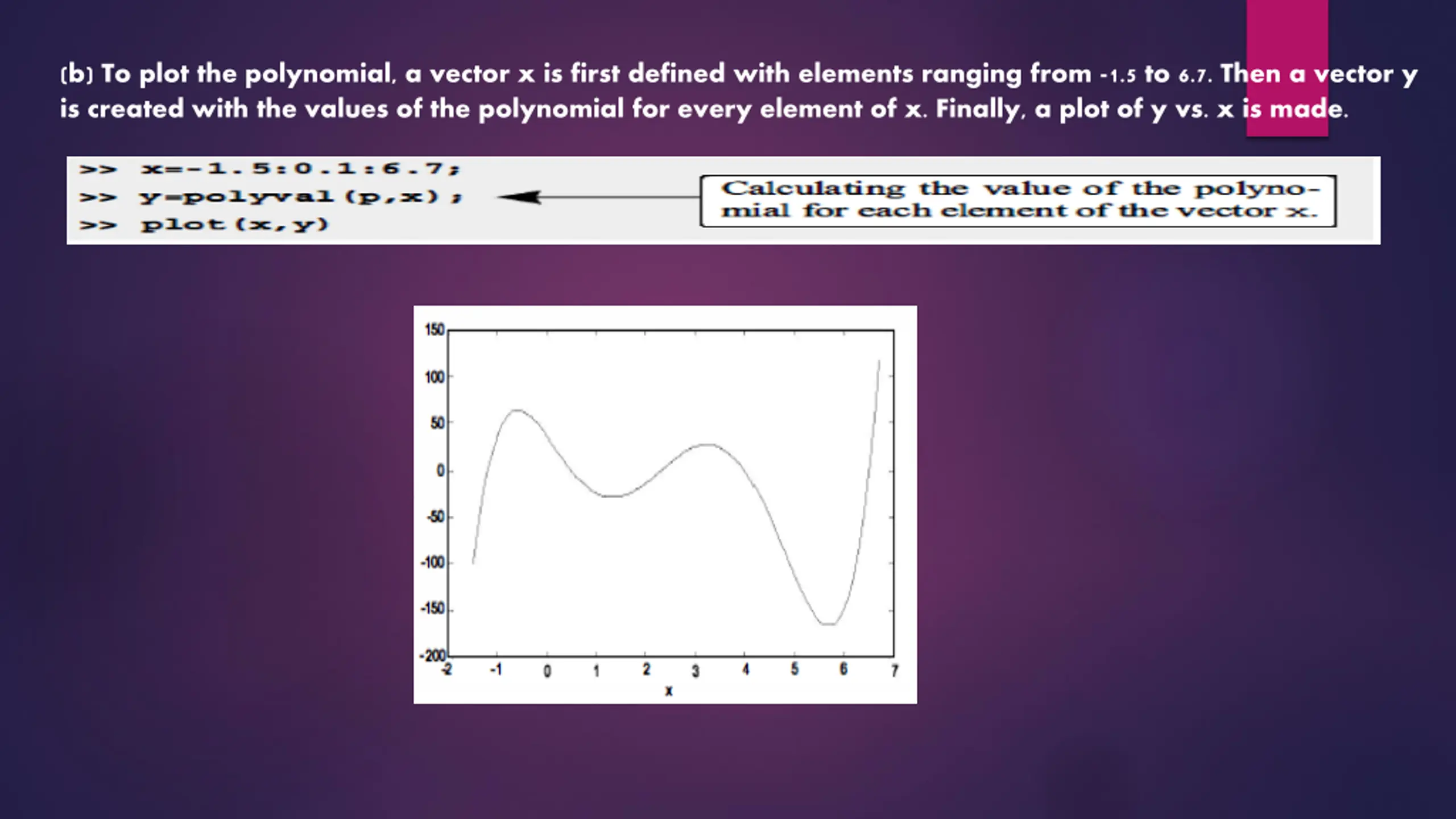 (b) To plot the polynomial, a vector x is first defined with elements ranging from -1.5 to 6.7. Then a vector y is created with the values of the polynomial for every element of x. Finally, a plot of y vs. x is made.

>> x=-1.5:0.1:6.7;
>> y=polyval(p,x);
>> plot(x,y)

Calculating the value of the polynomial for each element of the vector x.

150
100
50
0
-50
-100
-150
-200
-2
-1
0
1
2
3
4
5
6
7
x